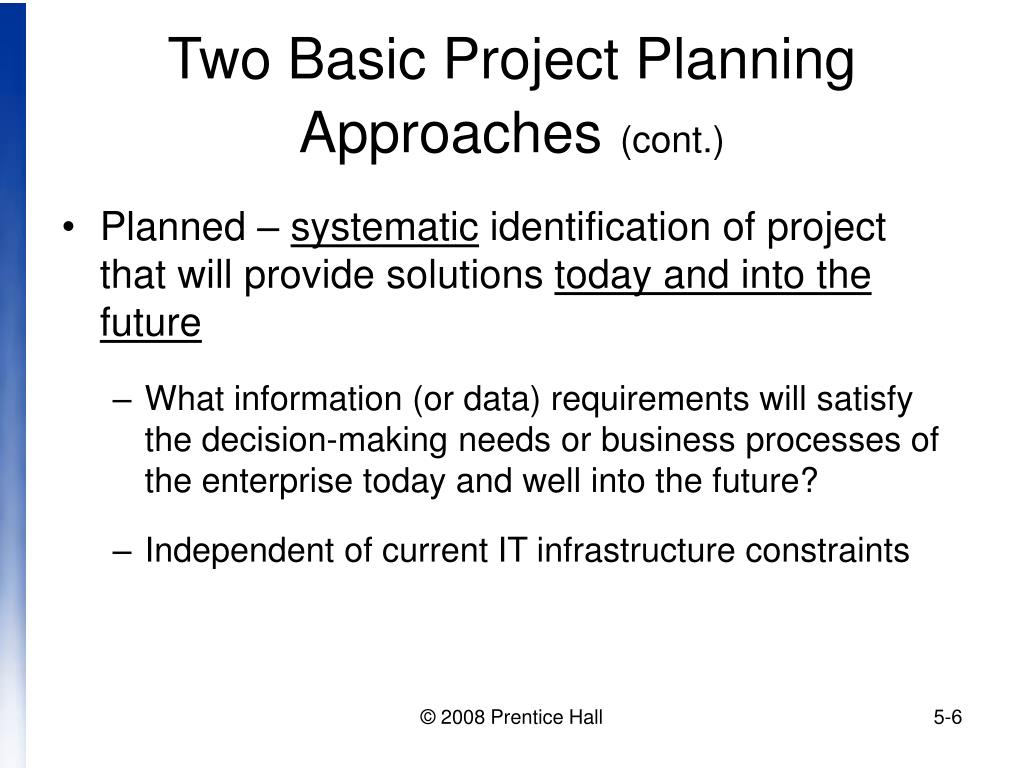 Two Basic Project Planning Approaches (cont.)

• Planned – systematic identification of project that will provide solutions today and into the future

– What information (or data) requirements will satisfy the decision-making needs or business processes of the enterprise today and well into the future?

– Independent of current IT infrastructure constraints

© 2008 Prentice Hall

5-6